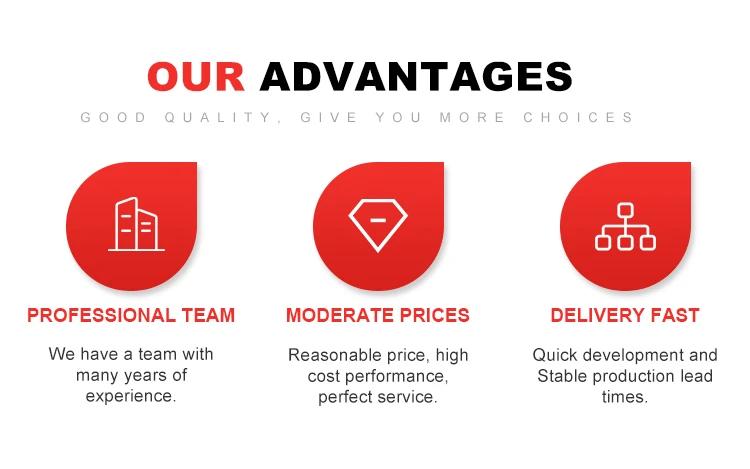 OUR ADVANTAGES

GOOD QUALITY, GIVE YOU MORE CHOICES

PROFESSIONAL TEAM

We have a team with many years of experience.

MODERATE PRICES

Reasonable price, high cost performance, perfect service.

DELIVERY FAST

Quick development and Stable production lead times.